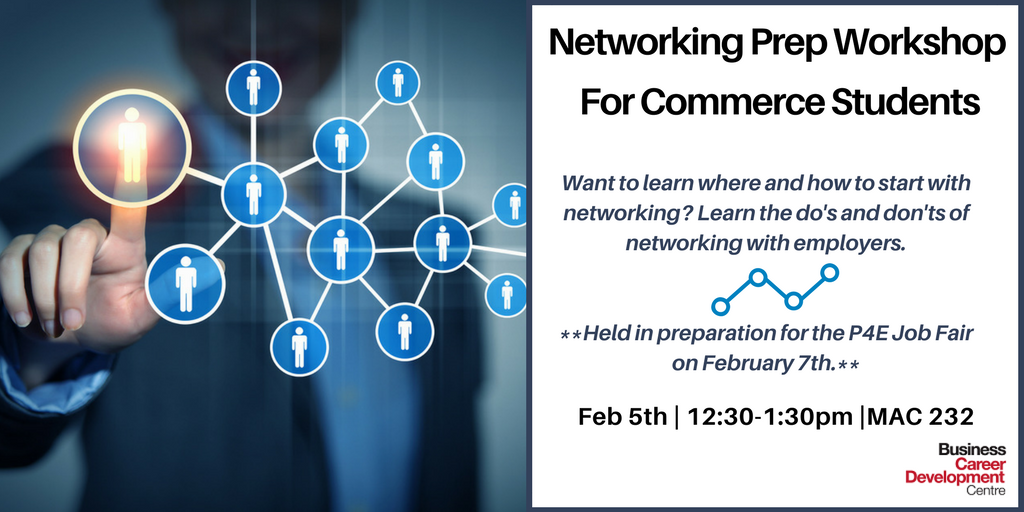 Networking Prep Workshop For Commerce Students

Want to learn where and how to start with networking? Learn the do's and don'ts of networking with employers.

**Held in preparation for the P4E Job Fair on February 7th.**

Feb 5th | 12:30-1:30pm |MAC 232

Business Career Development Centre